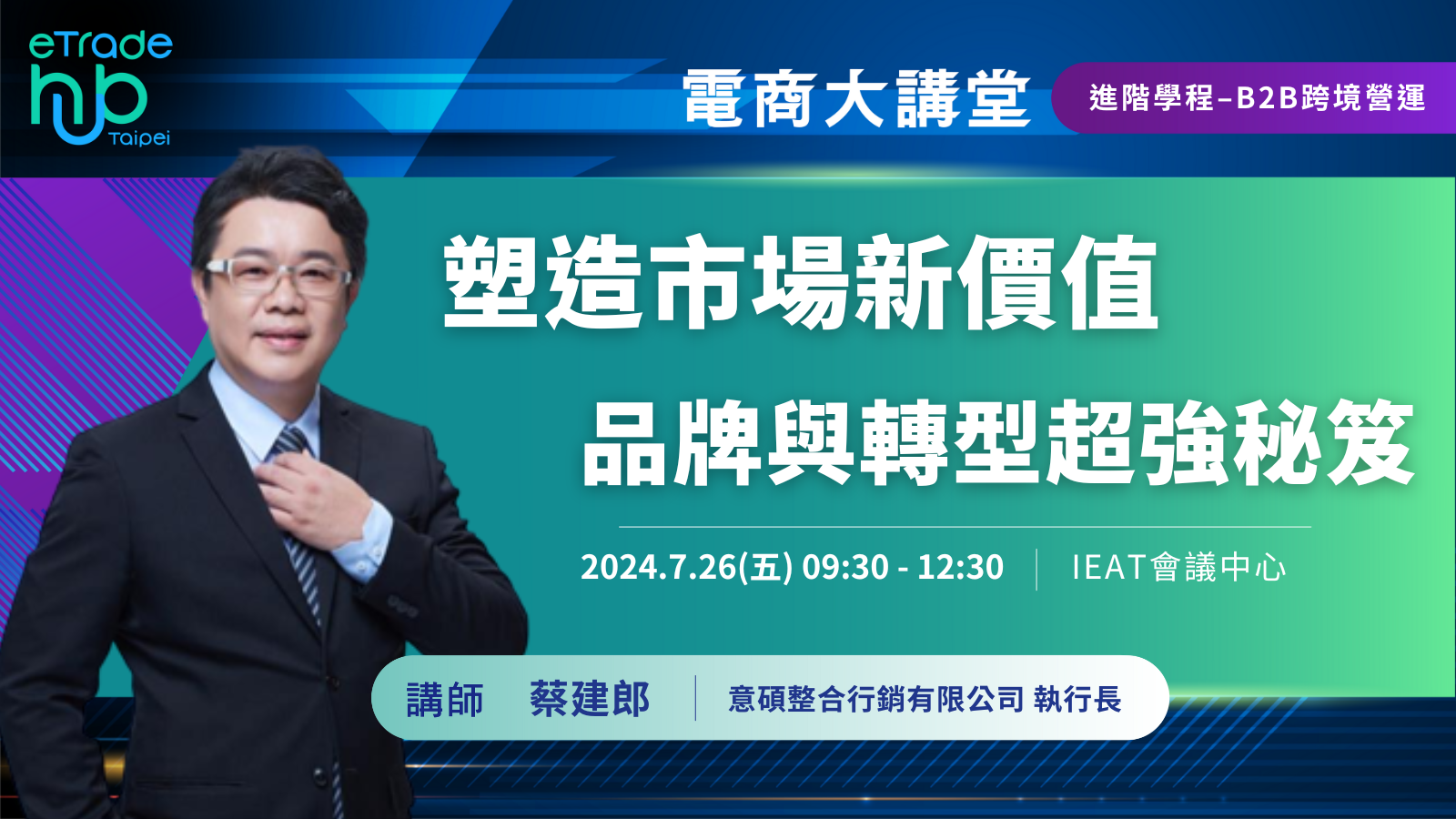 eTrade hub Taipei

電商大講堂

進階學程–B2B跨境營運

塑造市場新價值

品牌與轉型超強秘笈

2024.7.26(五) 09:30 - 12:30 | IEAT會議中心

講師 蔡建郎 | 意碩整合行銷有限公司 執行長